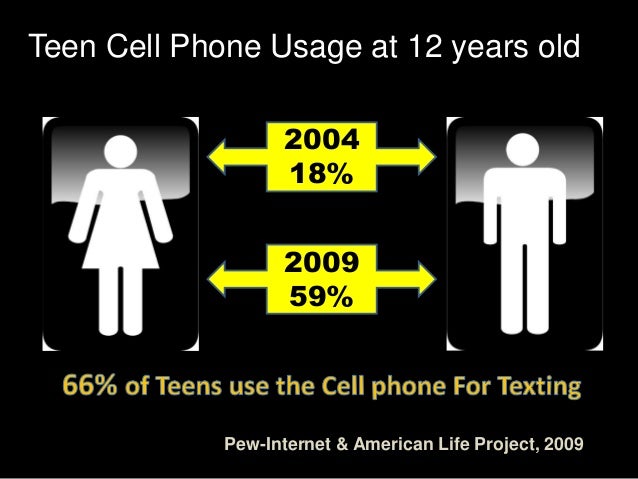 Teen Cell Phone Usage at 12 years old

2004
18%

2009
59%

66% of Teens use the Cell phone For Texting

Pew-Internet & American Life Project, 2009